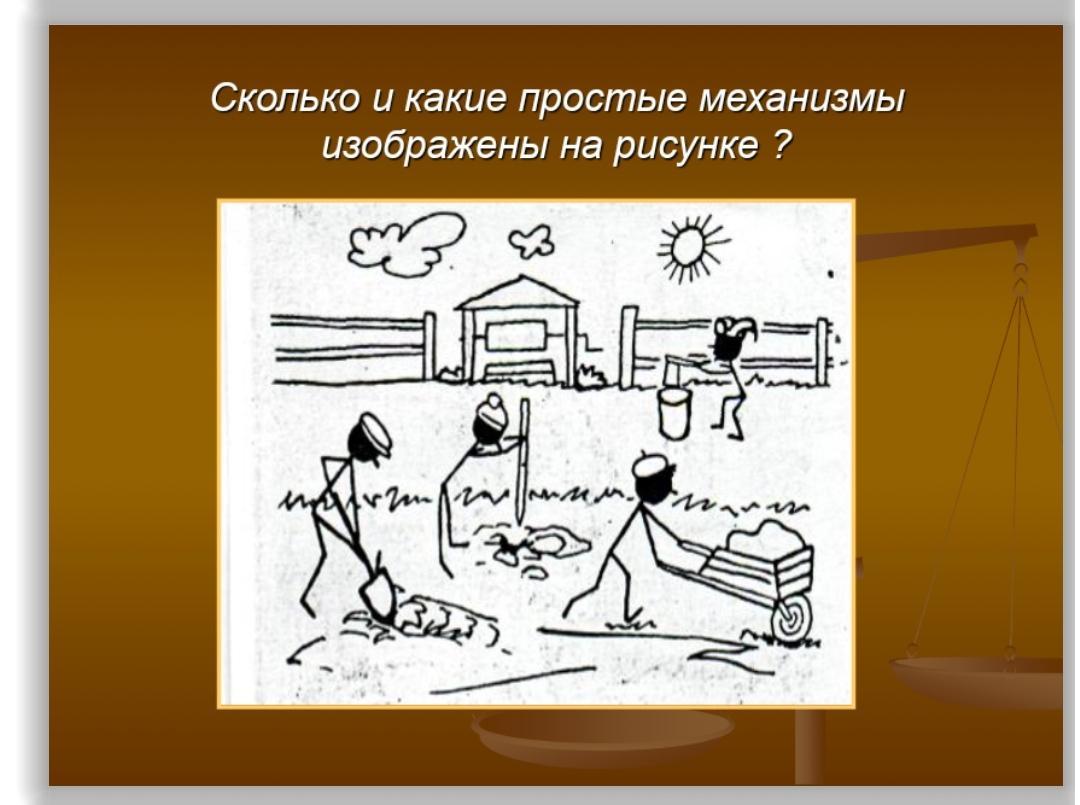 Сколько и какие простые механизмы изображены на рисунке ?